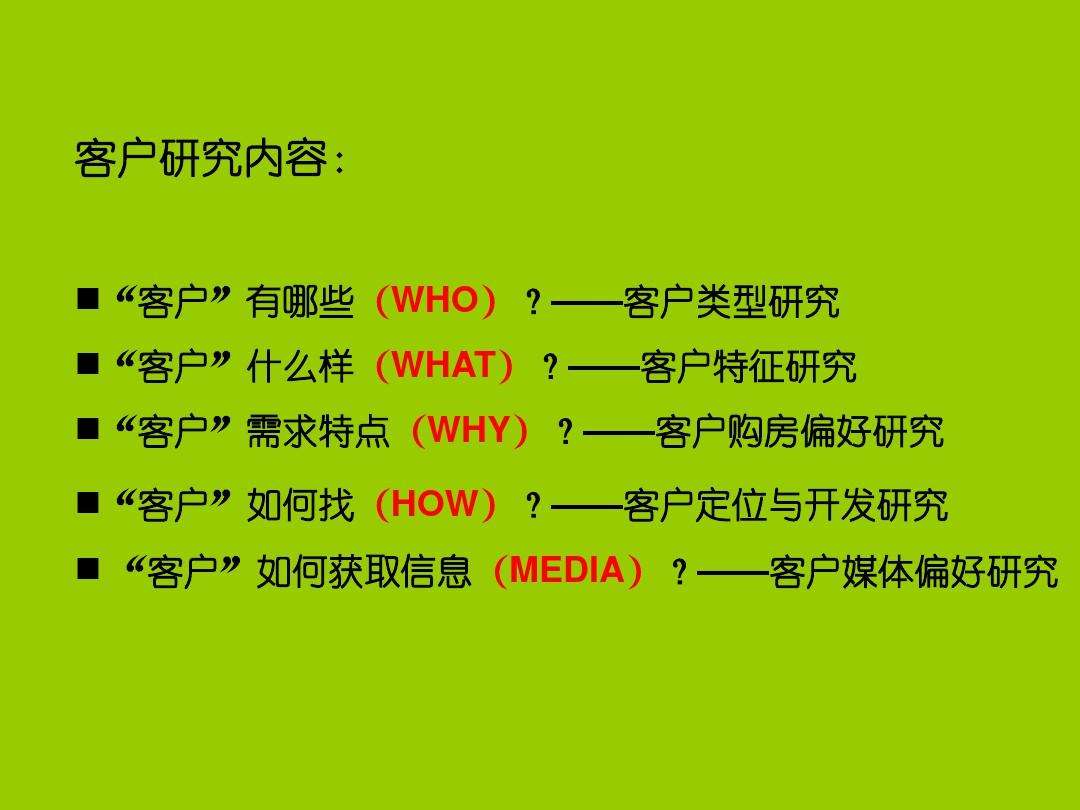 客户研究内容：

■ “客户”有哪些（WHO）？——客户类型研究
■ “客户”什么样（WHAT）？——客户特征研究
■ “客户”需求特点（WHY）？——客户购房偏好研究
■ “客户”如何找（HOW）？——客户定位与开发研究
■ “客户”如何获取信息（MEDIA）？——客户媒体偏好研究